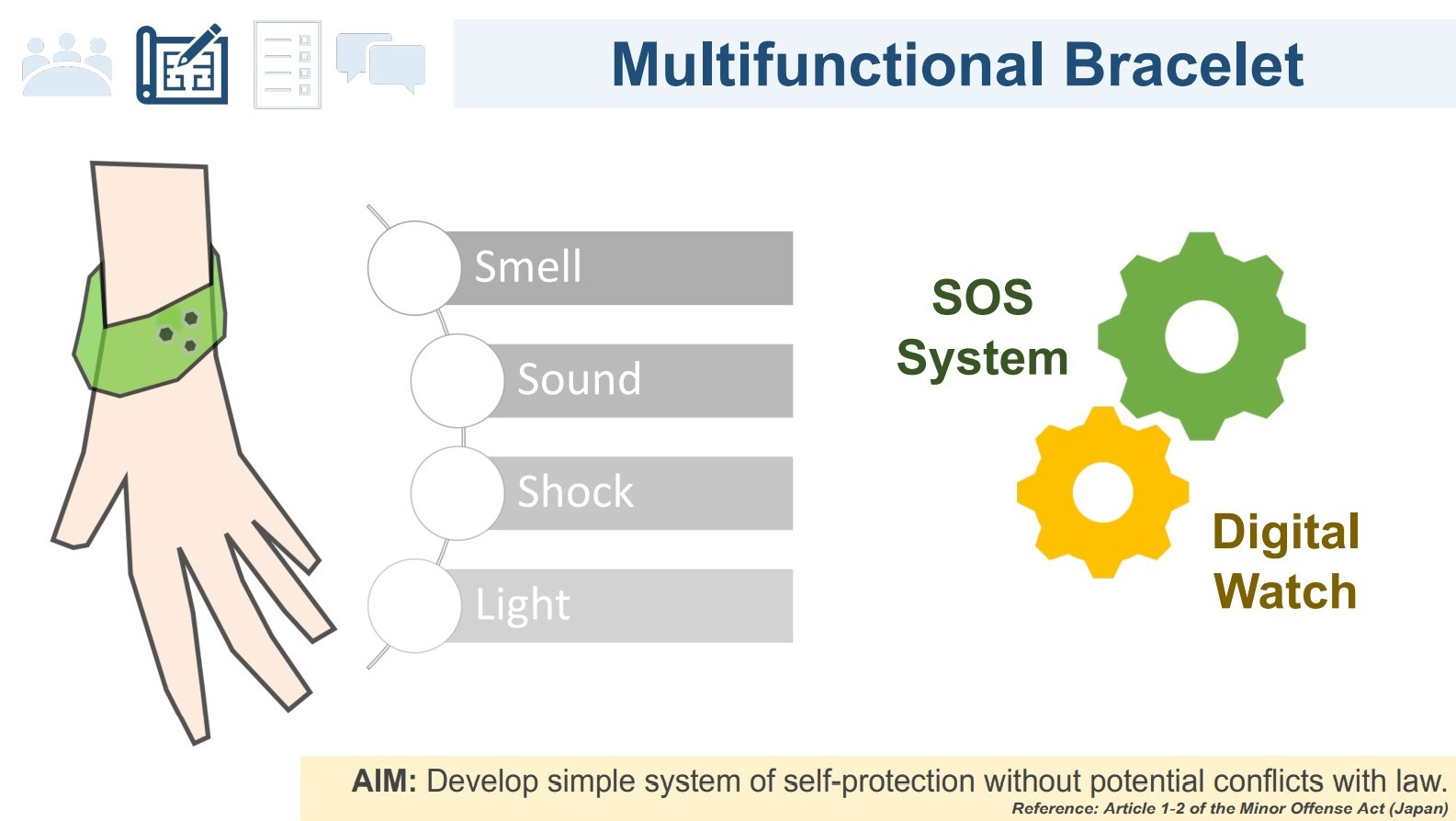 Multifunctional Bracelet

Smell

Sound

Shock

Light

SOS System

Digital Watch

AIM: Develop simple system of self-protection without potential conflicts with law.
Reference: Article 1-2 of the Minor Offense Act (Japan)